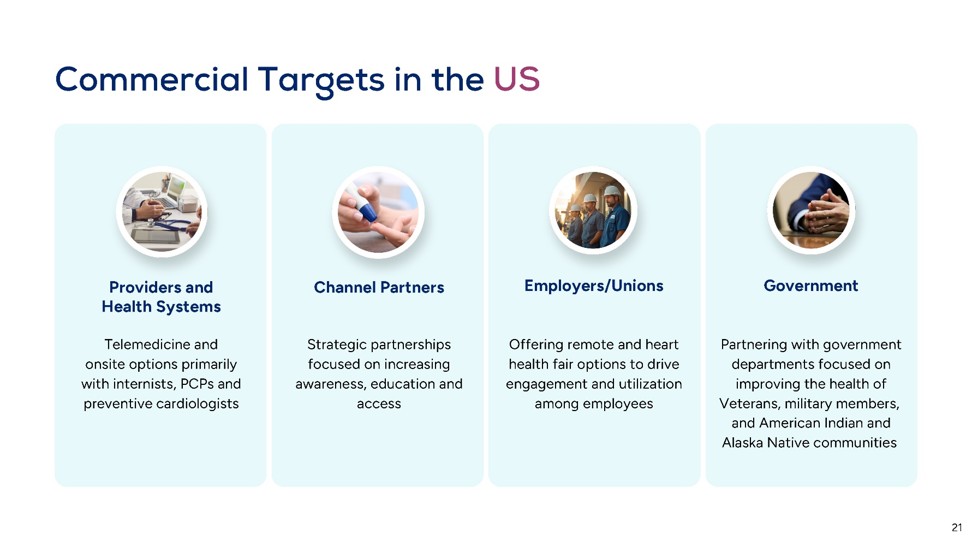 Commercial Targets in the US

Providers and Health Systems

Telemedicine and onsite options primarily with internists, PCPs and preventive cardiologists

Channel Partners

Strategic partnerships focused on increasing awareness, education and access

Employers/Unions

Offering remote and heart health fair options to drive engagement and utilization among employees

Government

Partnering with government departments focused on improving the health of Veterans, military members, and American Indian and Alaska Native communities

21